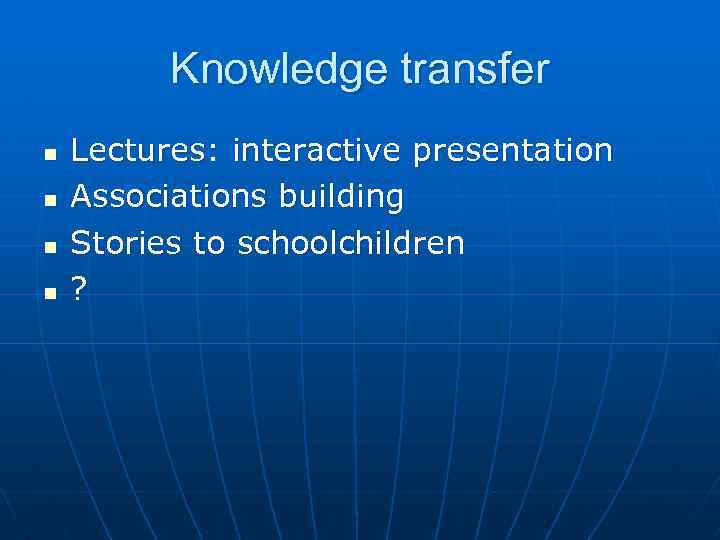 Knowledge transfer

- Lectures: interactive presentation
- Associations building
- Stories to schoolchildren
- ?